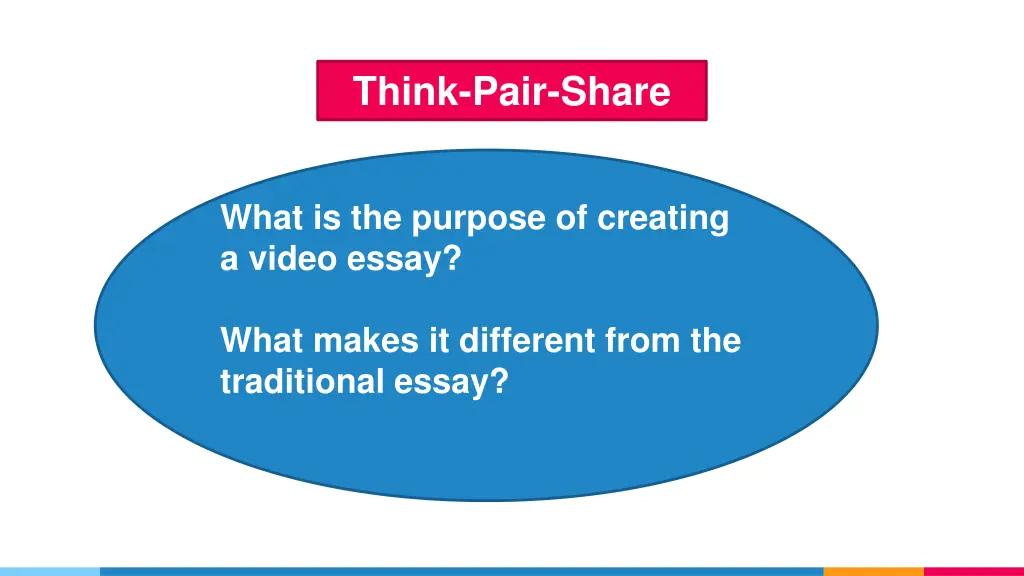 Think-Pair-Share

What is the purpose of creating a video essay?

What makes it different from the traditional essay?